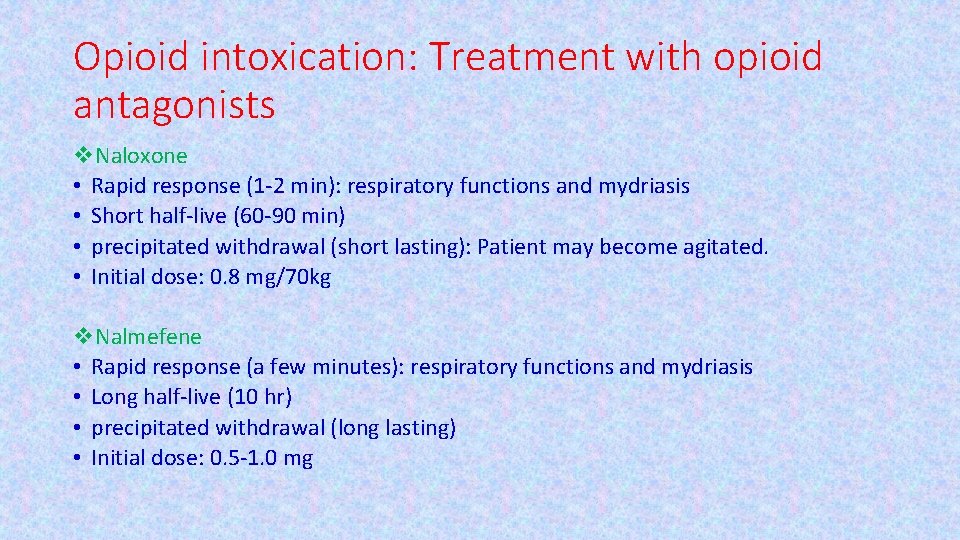 Opioid intoxication: Treatment with opioid antagonists

❖Naloxone
• Rapid response (1-2 min): respiratory functions and mydriasis
• Short half-live (60-90 min)
• precipitated withdrawal (short lasting): Patient may become agitated.
• Initial dose: 0.8 mg/70kg

❖Nalmefene
• Rapid response (a few minutes): respiratory functions and mydriasis
• Long half-live (10 hr)
• precipitated withdrawal (long lasting)
• Initial dose: 0.5-1.0 mg